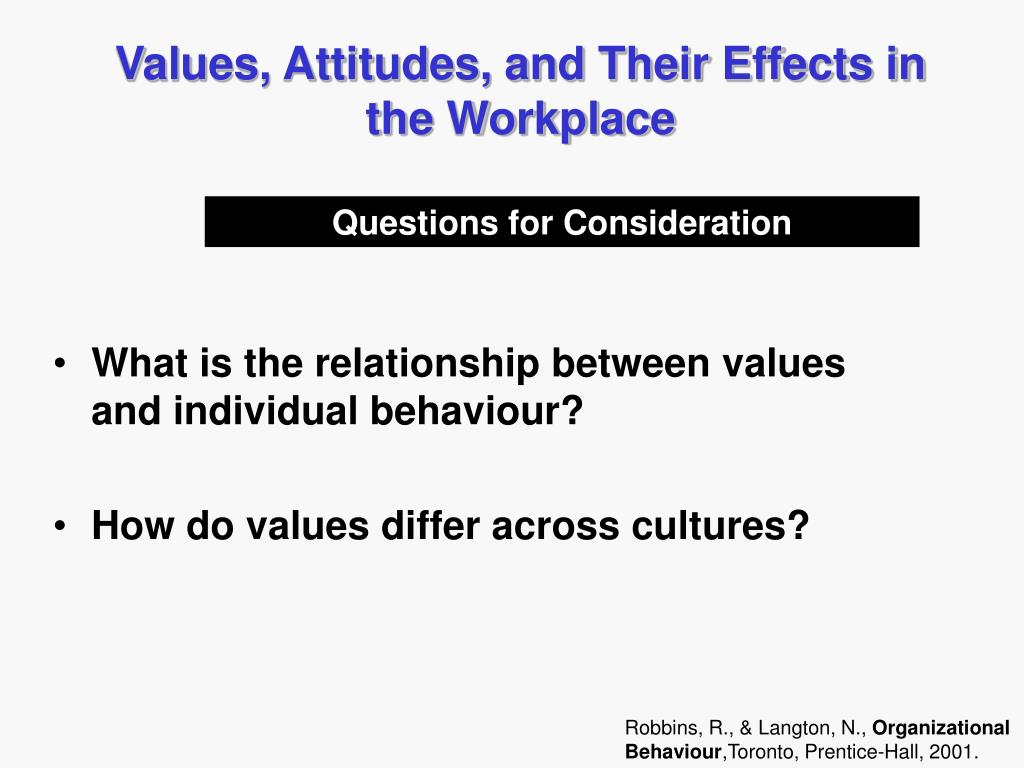 Values, Attitudes, and Their Effects in the Workplace

Questions for Consideration

• What is the relationship between values and individual behaviour?

• How do values differ across cultures?

Robbins, R., & Langton, N., Organizational Behaviour,Toronto, Prentice-Hall, 2001.